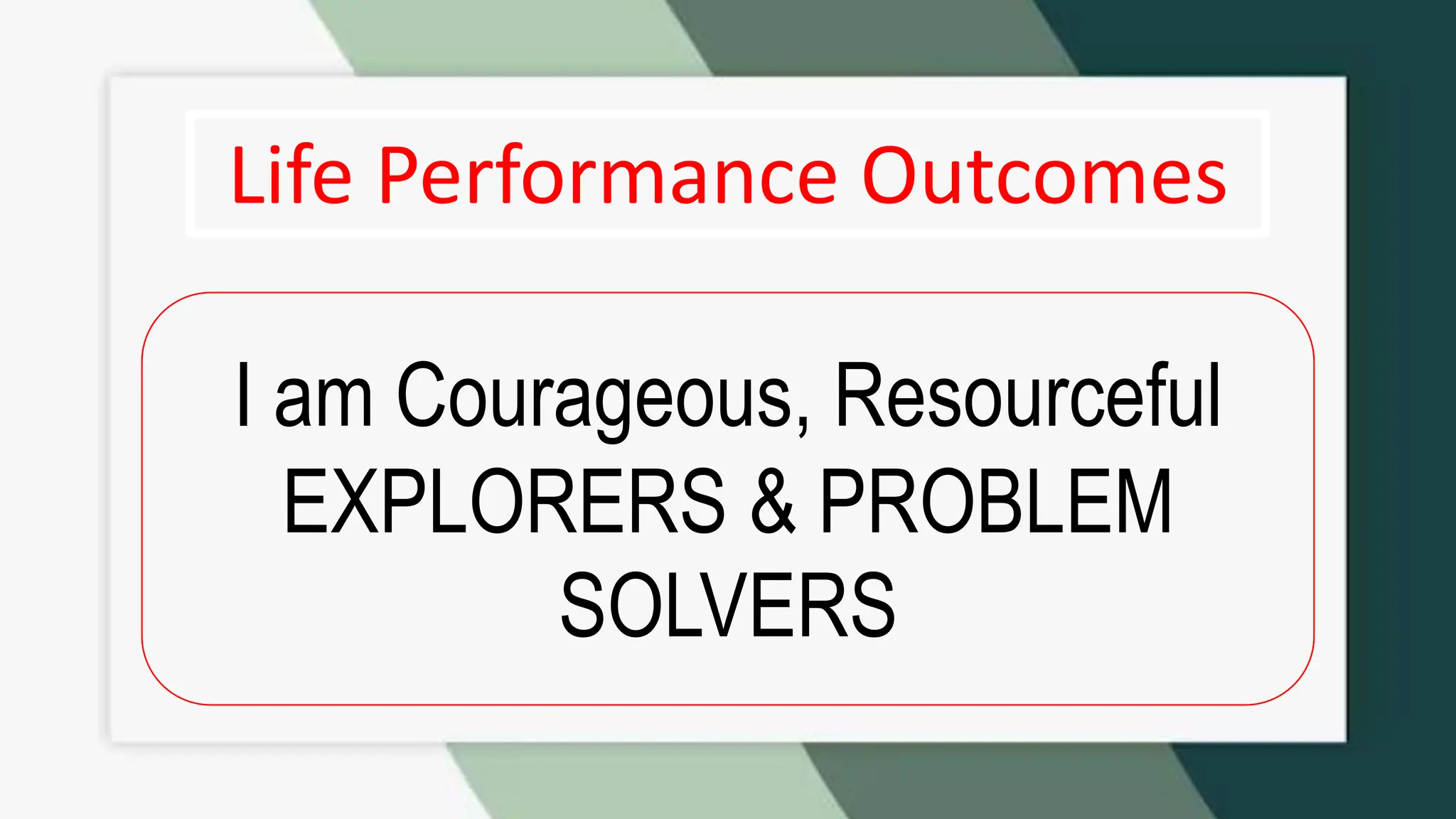 Life Performance Outcomes

I am Courageous, Resourceful EXPLORERS & PROBLEM SOLVERS